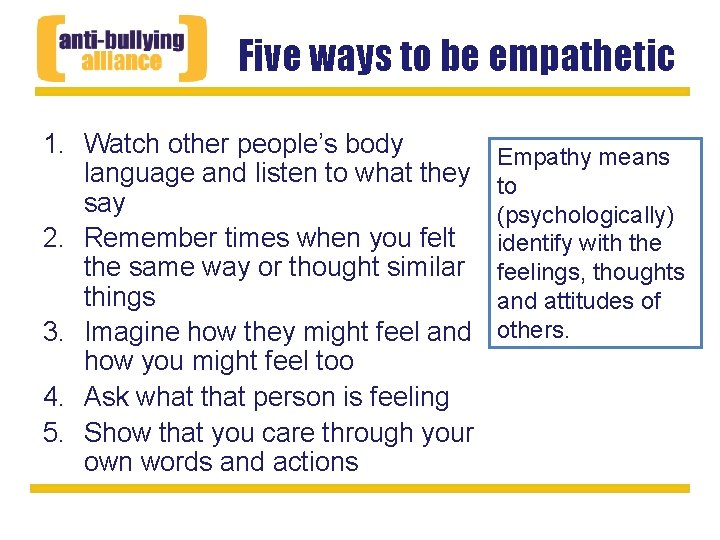 anti-bullying alliance

Five ways to be empathetic

1. Watch other people's body language and listen to what they say
2. Remember times when you felt the same way or thought similar things
3. Imagine how they might feel and how you might feel too
4. Ask what that person is feeling
5. Show that you care through your own words and actions

Empathy means to (psychologically) identify with the feelings, thoughts and attitudes of others.